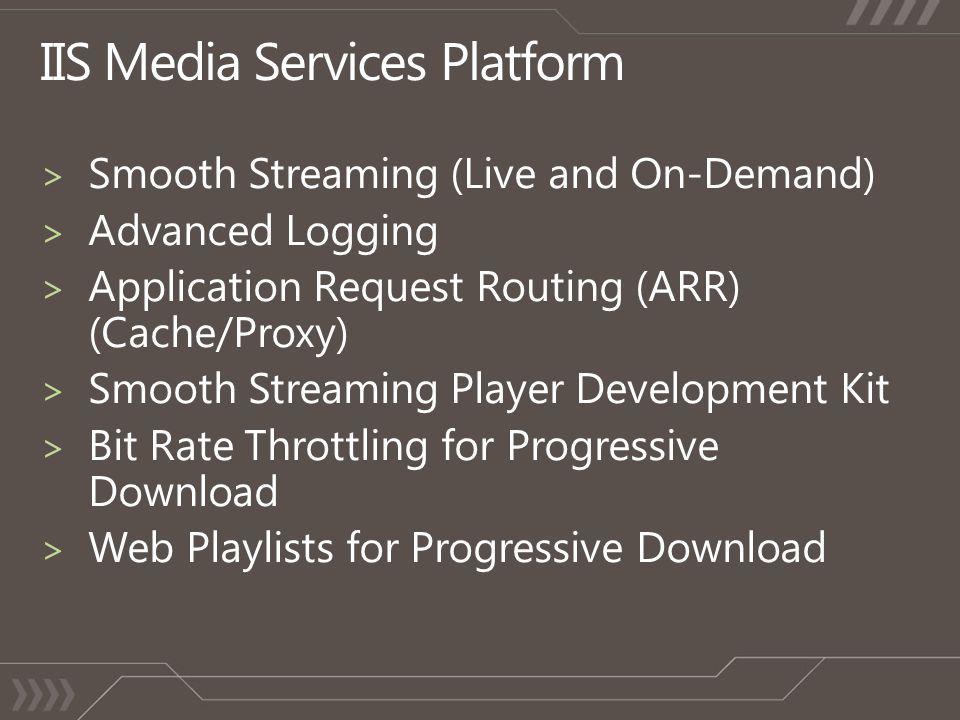 IIS Media Services Platform

> Smooth Streaming (Live and On-Demand)
> Advanced Logging
> Application Request Routing (ARR) (Cache/Proxy)
> Smooth Streaming Player Development Kit
> Bit Rate Throttling for Progressive Download
> Web Playlists for Progressive Download